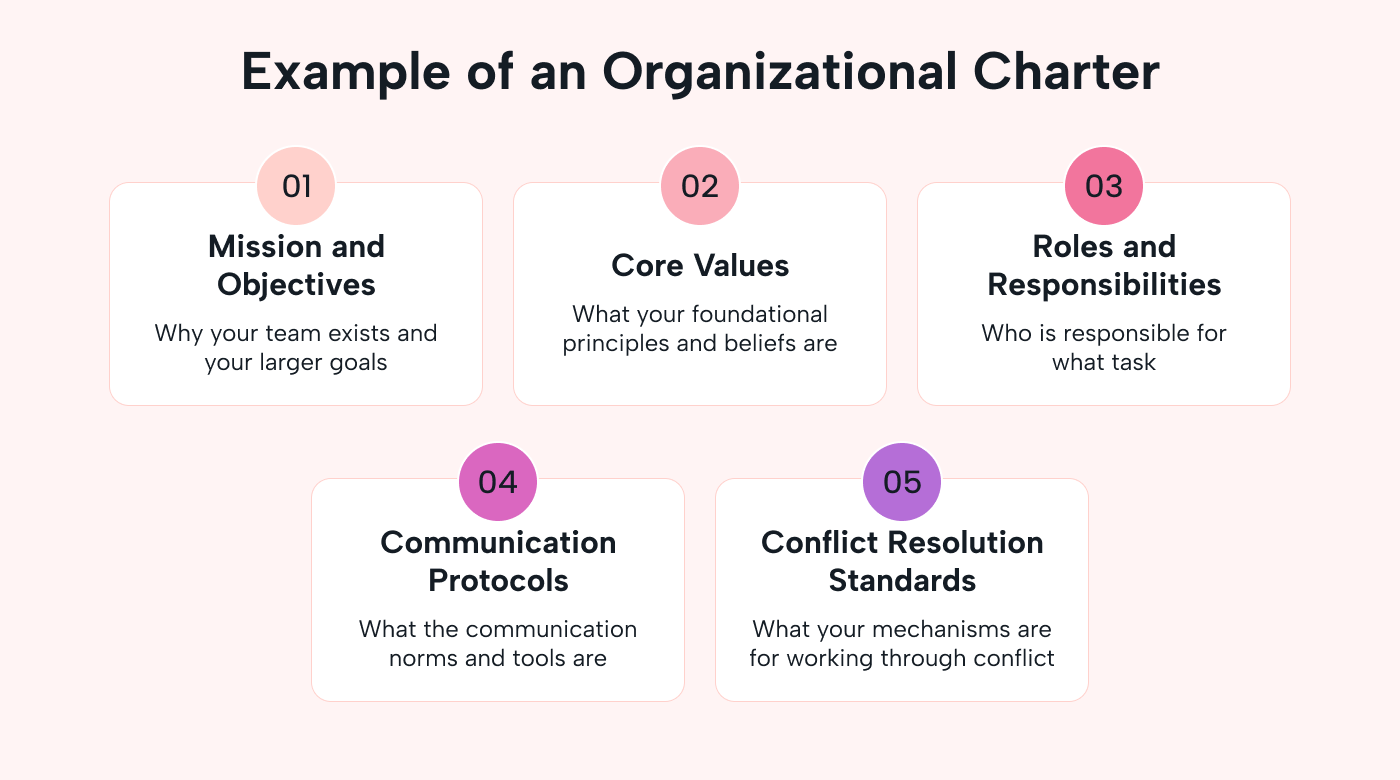 Example of an Organizational Charter

01
Mission and Objectives
Why your team exists and your larger goals

02
Core Values
What your foundational principles and beliefs are

03
Roles and Responsibilities
Who is responsible for what task

04
Communication Protocols
What the communication norms and tools are

05
Conflict Resolution Standards
What your mechanisms are for working through conflict